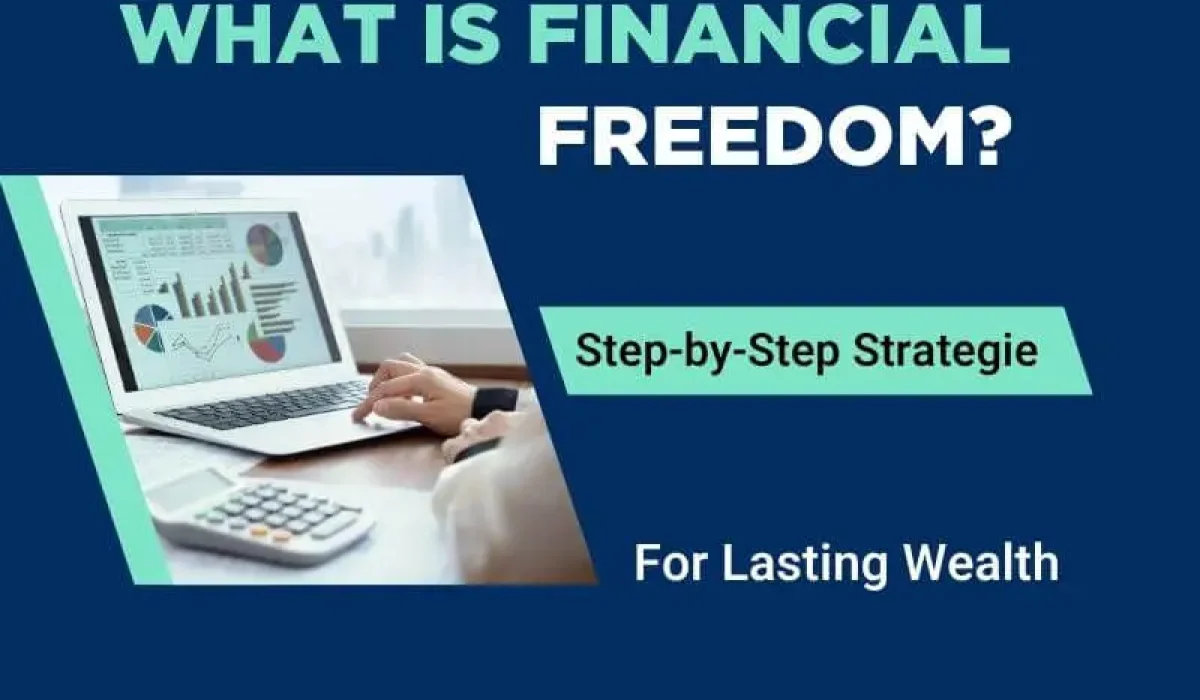 WHAT IS FINANCIAL FREEDOM?

Step-by-Step Strategie

For Lasting Wealth